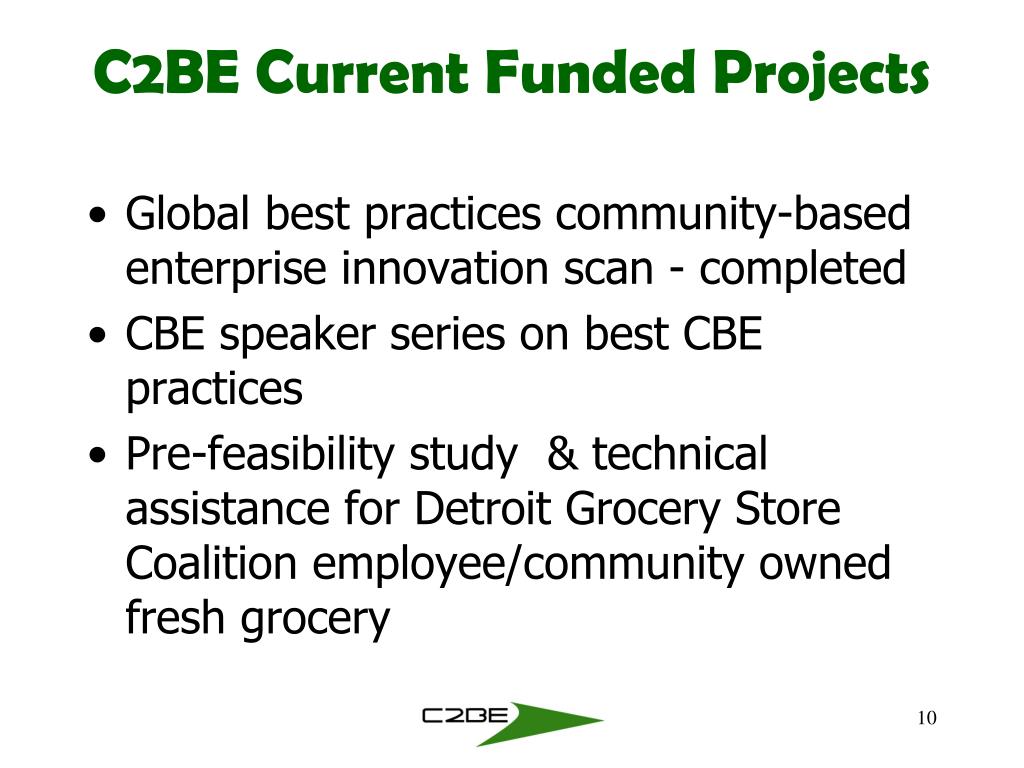 C2BE Current Funded Projects

• Global best practices community-based enterprise innovation scan - completed
• CBE speaker series on best CBE practices
• Pre-feasibility study & technical assistance for Detroit Grocery Store Coalition employee/community owned fresh grocery

C2BE

10